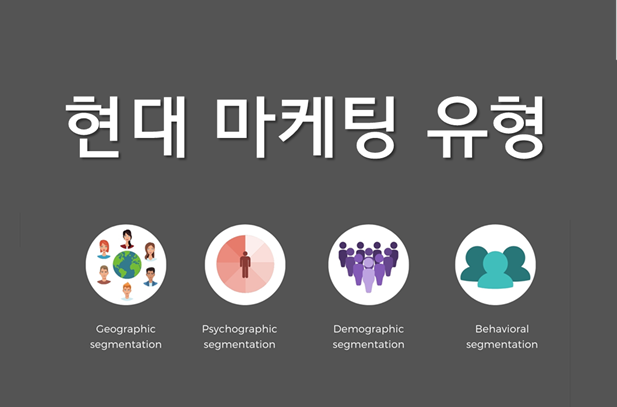 현대 마케팅 유형

Geographic segmentation

Psychographic segmentation

Demographic segmentation

Behavioral segmentation